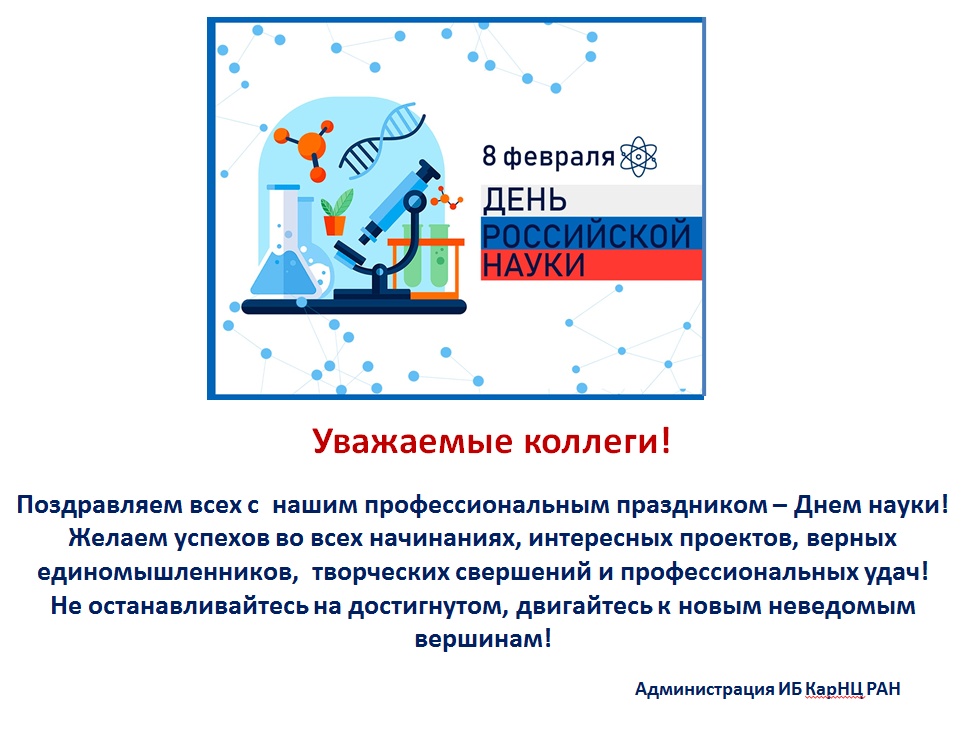 8 февраля

ДЕНЬ
РОССИЙСКОЙ
НАУКИ

Уважаемые коллеги!

Поздравляем всех с нашим профессиональным праздником – Днем науки! Желаем успехов во всех начинаниях, интересных проектов, верных единомышленников, творческих свершений и профессиональных удач! Не останавливайтесь на достигнутом, двигайтесь к новым неведомым вершинам!

Администрация ИБ КарНЦ РАН